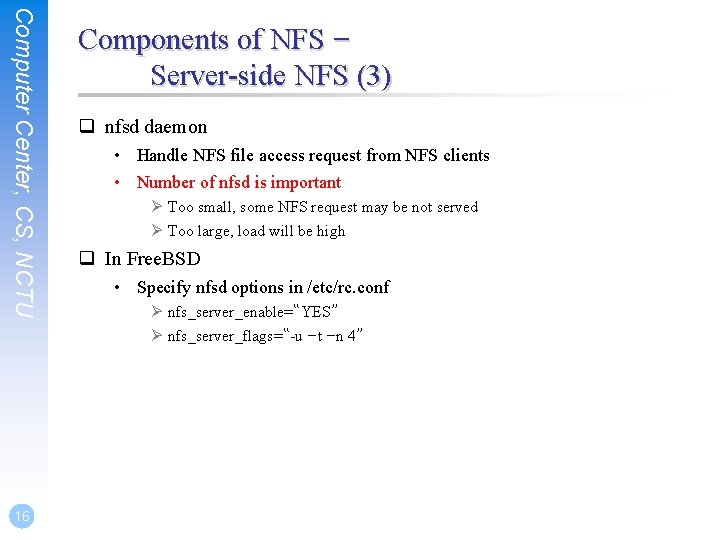 Computer Center, CS, NCTU

Components of NFS –
Server-side NFS (3)

❑ nfsd daemon
• Handle NFS file access request from NFS clients
• Number of nfsd is important
➢ Too small, some NFS request may be not served
➢ Too large, load will be high

❑ In FreeBSD
• Specify nfsd options in /etc/rc.conf
➢ nfs_server_enable="YES"
➢ nfs_server_flags="-u –t –n 4"

16